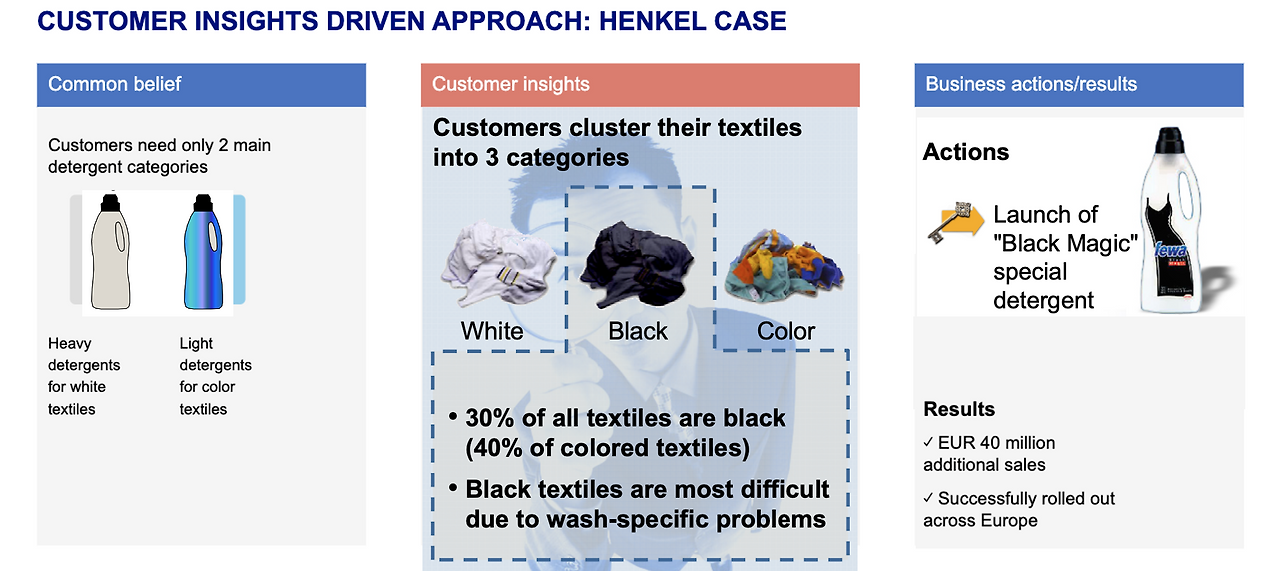 CUSTOMER INSIGHTS DRIVEN APPROACH: HENKEL CASE

Common belief

Customers need only 2 main detergent categories

Heavy detergents for white textiles

Light detergents for color textiles

Customer insights

Customers cluster their textiles into 3 categories

White

Black

Color

• 30% of all textiles are black (40% of colored textiles)

• Black textiles are most difficult due to wash-specific problems

Business actions/results

Actions

Launch of "Black Magic" special detergent

fewa

Results

✓ EUR 40 million additional sales

✓ Successfully rolled out across Europe